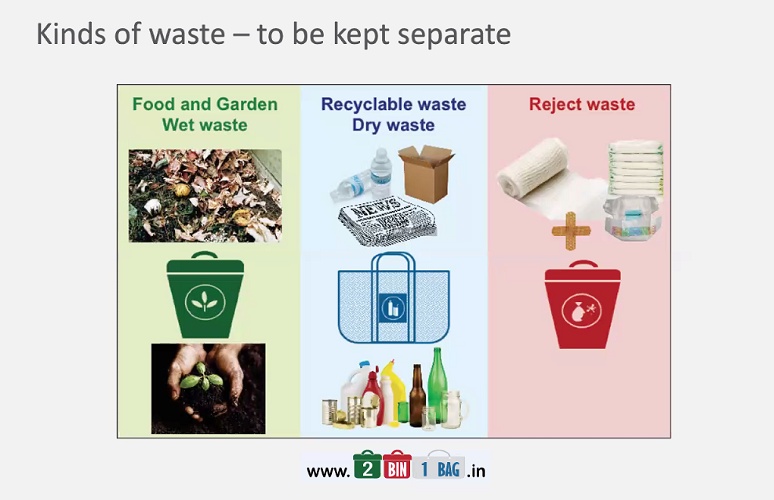 Kinds of waste – to be kept separate

Food and Garden Wet waste

Recyclable waste Dry waste

NEWS

Reject waste

www. 2 BIN 1 BAG .in